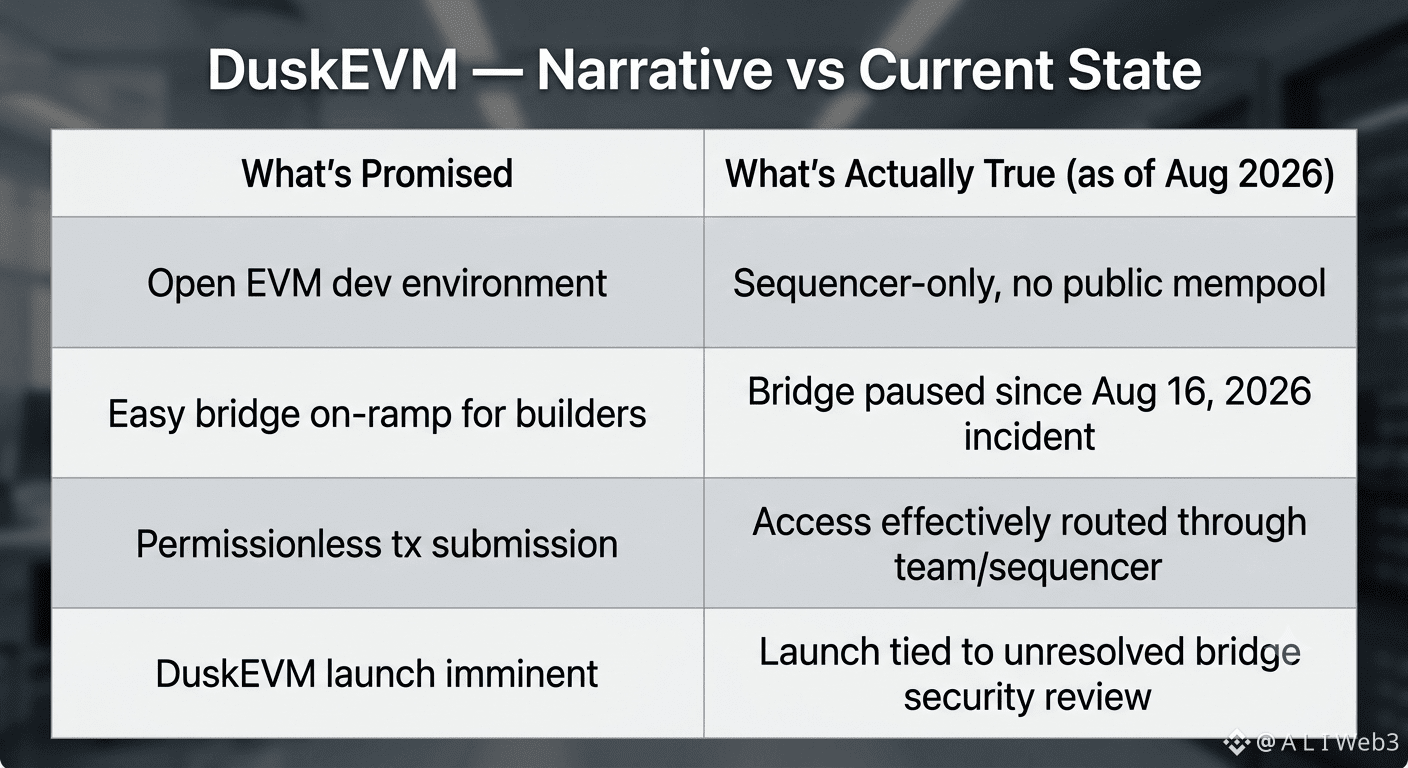 DuskEVM — Narrative vs Current State

| What's Promised | What's Actually True (as of Aug 2026) |
|---|---|
| Open EVM dev environment | Sequencer-only, no public mempool |
| Easy bridge on-ramp for builders | Bridge paused since Aug 16, 2026 incident |
| Permissionless tx submission | Access effectively routed through team/sequencer |
| DuskEVM launch imminent | Launch tied to unresolved bridge security review |

@ A L I Web3